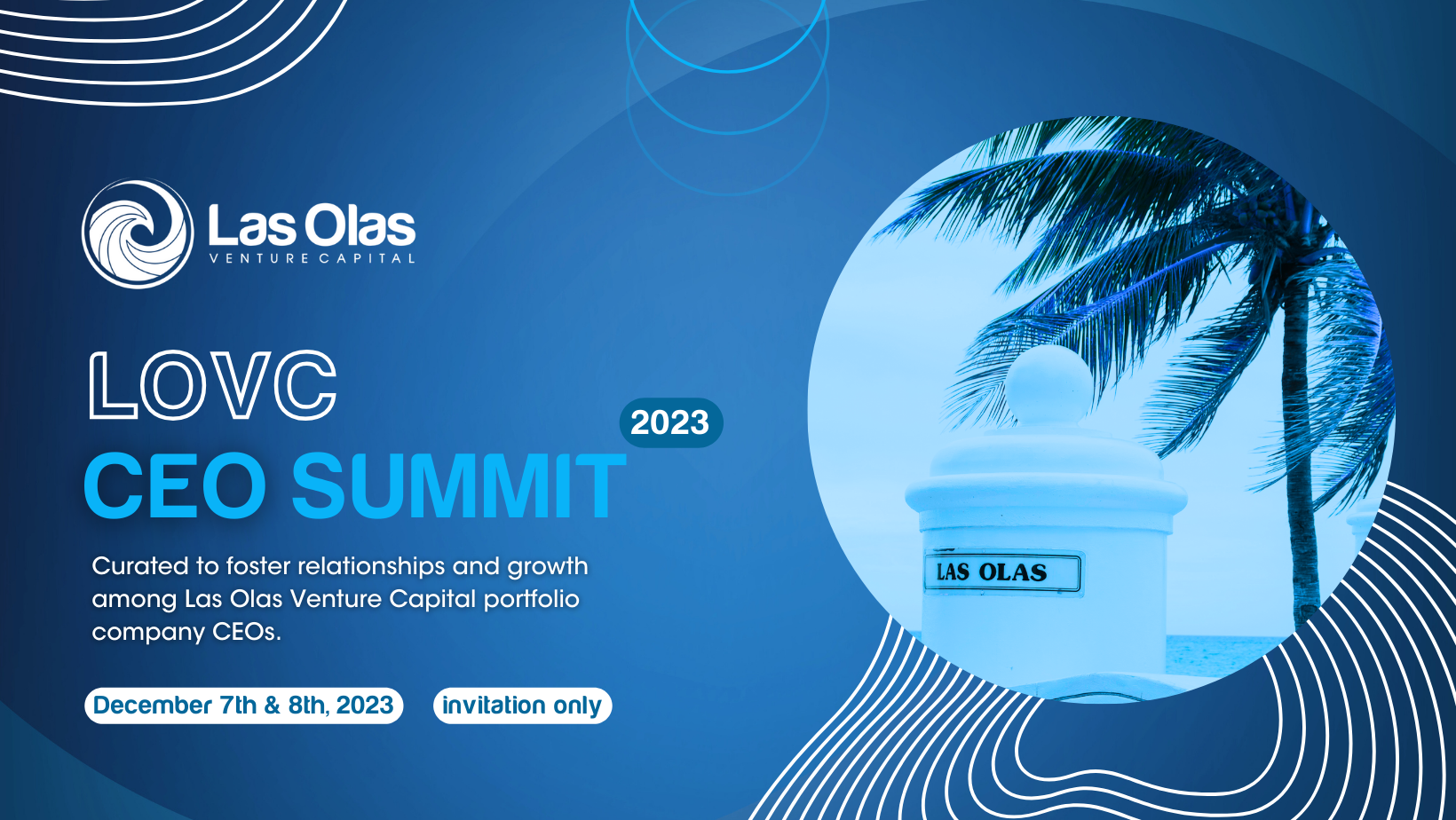 Las Olas
VENTURE CAPITAL

LOVC
2023
CEO SUMMIT

Curated to foster relationships and growth among Las Olas Venture Capital portfolio company CEOs.

December 7th & 8th, 2023
invitation only

LAS OLAS